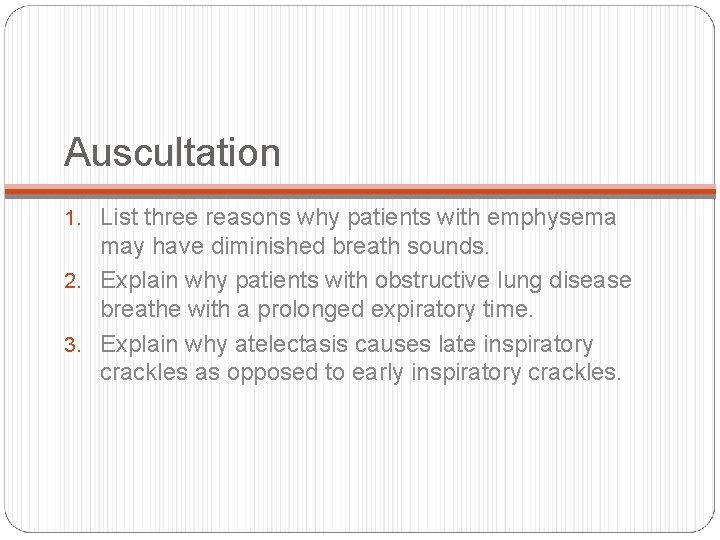 Auscultation

1. List three reasons why patients with emphysema may have diminished breath sounds.
2. Explain why patients with obstructive lung disease breathe with a prolonged expiratory time.
3. Explain why atelectasis causes late inspiratory crackles as opposed to early inspiratory crackles.